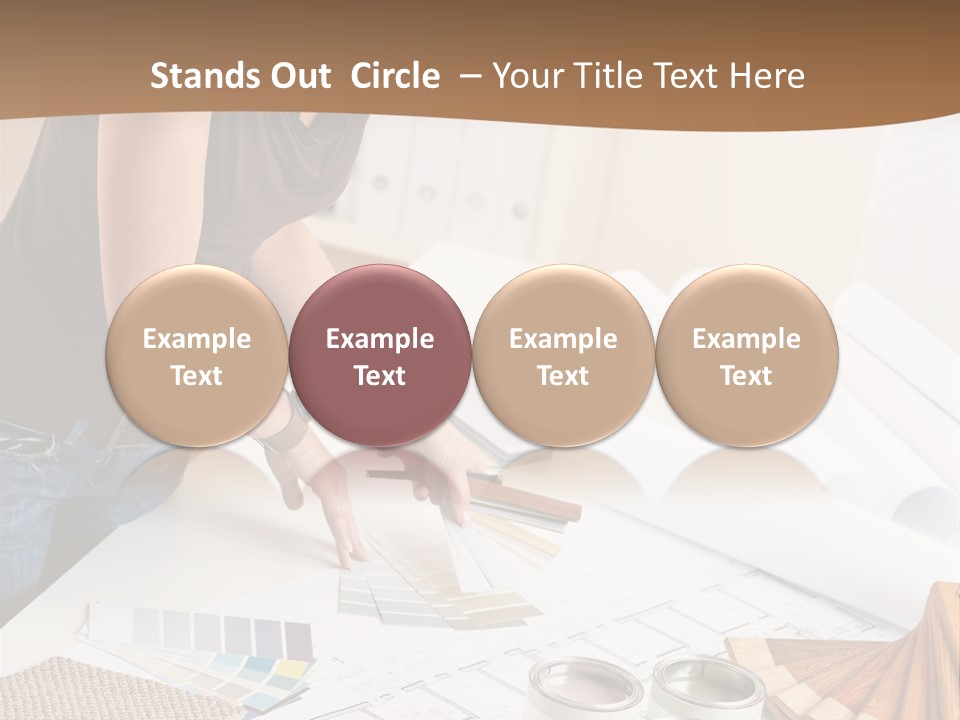 Stands Out Circle – Your Title Text Here

Example Text

Example Text

Example Text

Example Text